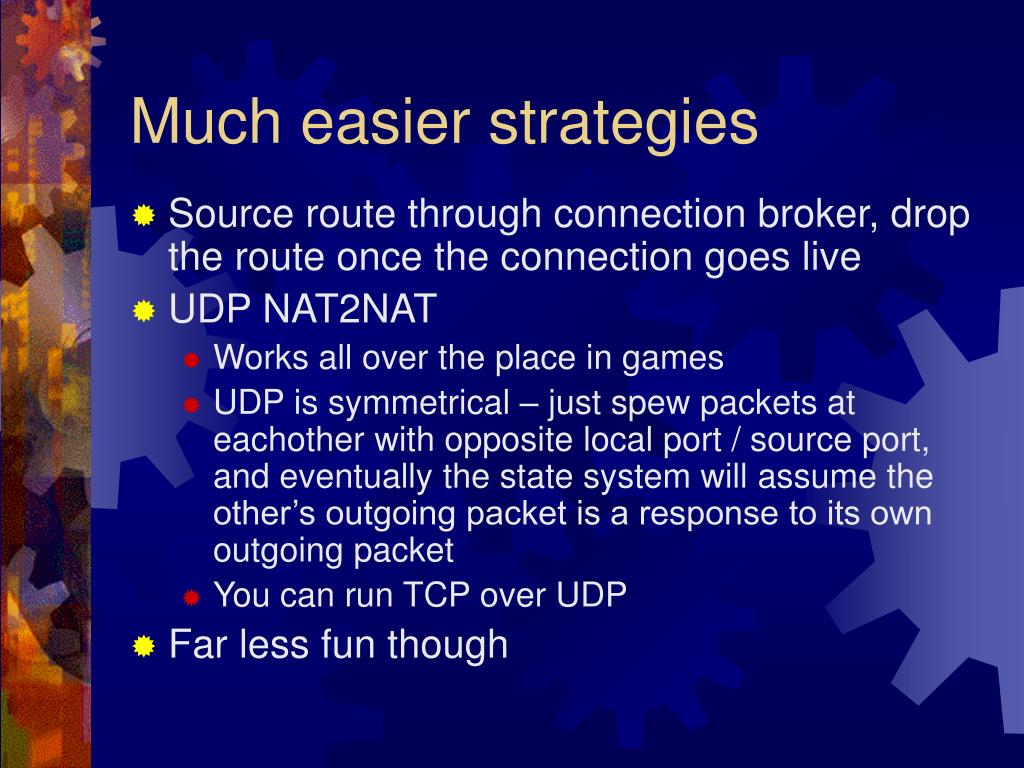 Much easier strategies

Source route through connection broker, drop the route once the connection goes live

UDP NAT2NAT

Works all over the place in games

UDP is symmetrical – just spew packets at eachother with opposite local port / source port, and eventually the state system will assume the other’s outgoing packet is a response to its own outgoing packet

You can run TCP over UDP

Far less fun though